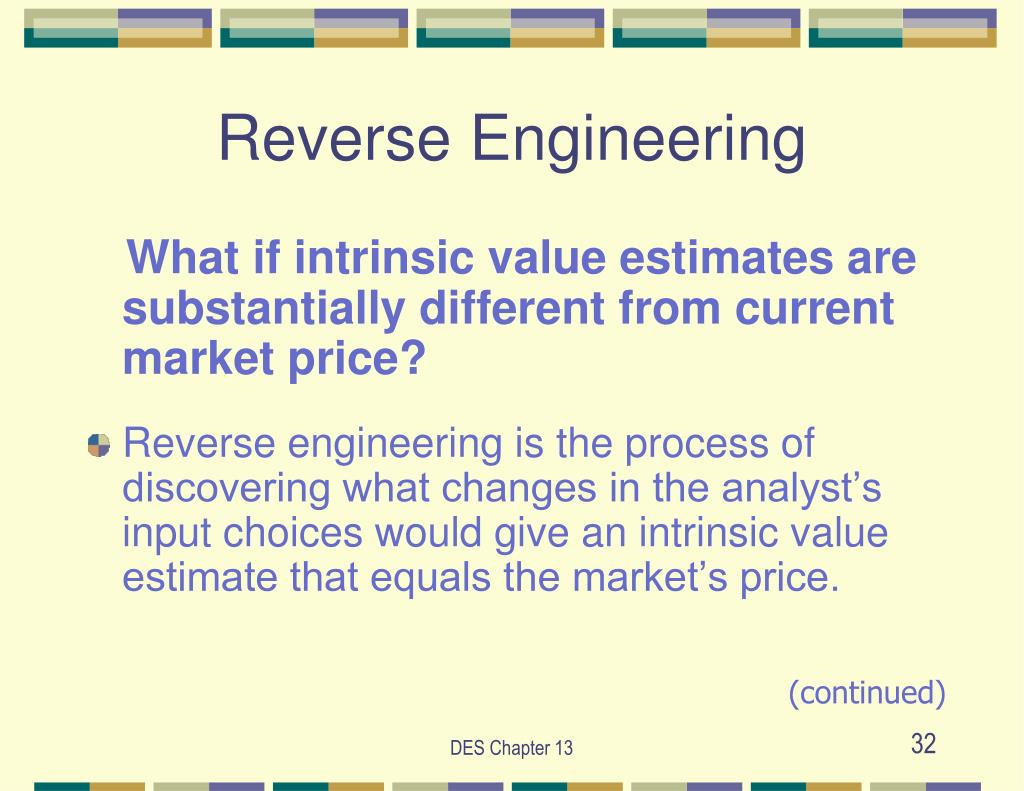 Reverse Engineering

What if intrinsic value estimates are substantially different from current market price?

Reverse engineering is the process of discovering what changes in the analyst’s input choices would give an intrinsic value estimate that equals the market’s price.

(continued)

DES Chapter 13

32